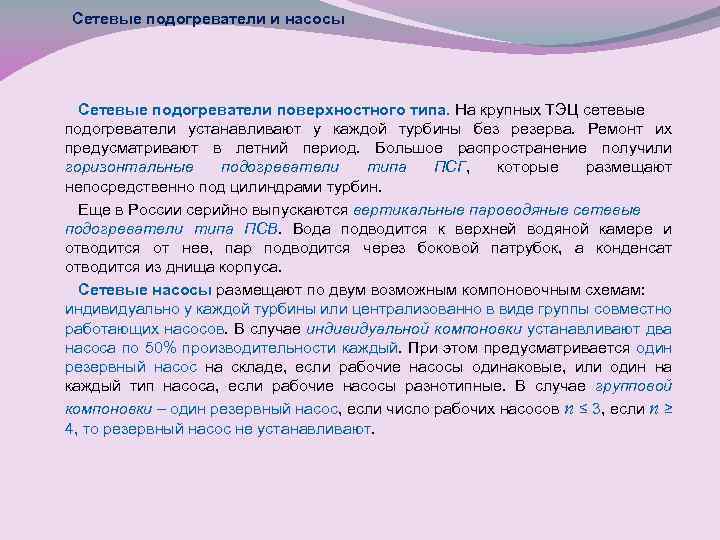 Сетевые подогреватели и насосы

Сетевые подогреватели поверхностного типа. На крупных ТЭЦ сетевые подогреватели устанавливают у каждой турбины без резерва. Ремонт их предусматривают в летний период. Большое распространение получили горизонтальные подогреватели типа ПСГ, которые размещают непосредственно под цилиндрами турбин.

Еще в России серийно выпускаются вертикальные пароводяные сетевые подогреватели типа ПСВ. Вода подводится к верхней водяной камере и отводится от нее, пар подводится через боковой патрубок, а конденсат отводится из днища корпуса.

Сетевые насосы размещают по двум возможным компоновочным схемам: индивидуально у каждой турбины или централизованно в виде группы совместно работающих насосов. В случае индивидуальной компоновки устанавливают два насоса по 50% производительности каждый. При этом предусматривается один резервный насос на складе, если рабочие насосы одинаковые, или один на каждый тип насоса, если рабочие насосы разнотипные. В случае групповой компоновки – один резервный насос, если число рабочих насосов $n \leq 3$, если $n \geq 4$, то резервный насос не устанавливают.